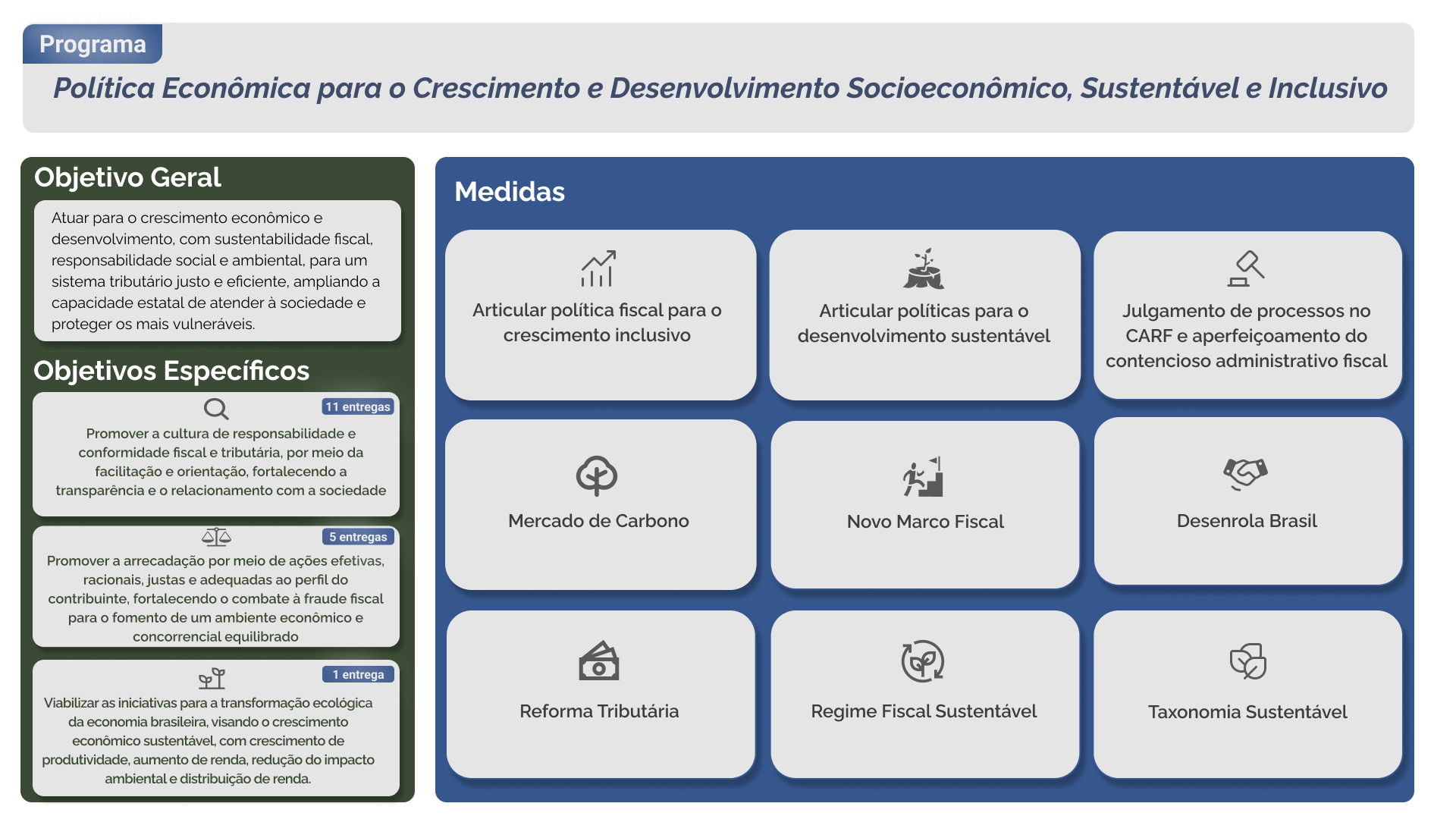 Programa

Política Econômica para o Crescimento e Desenvolvimento Socioeconômico, Sustentável e Inclusivo

Objetivo Geral

Atuar para o crescimento econômico e desenvolvimento, com sustentabilidade fiscal, responsabilidade social e ambiental, para um sistema tributário justo e eficiente, ampliando a capacidade estatal de atender à sociedade e proteger os mais vulneráveis.

Objetivos Específicos

11 entregas

Promover a cultura de responsabilidade e conformidade fiscal e tributária, por meio da facilitação e orientação, fortalecendo a transparência e o relacionamento com a sociedade

5 entregas

Promover a arrecadação por meio de ações efetivas, racionais, justas e adequadas ao perfil do contribuinte, fortalecendo o combate à fraude fiscal para o fomento de um ambiente econômico e concorrencial equilibrado

1 entrega

Viabilizar as iniciativas para a transformação ecológica da economia brasileira, visando o crescimento econômico sustentável, com crescimento de produtividade, aumento de renda, redução do impacto ambiental e distribuição de renda.

Medidas

Articular política fiscal para o crescimento inclusivo

Articular políticas para o desenvolvimento sustentável

Julgamento de processos no CARF e aperfeiçoamento do contencioso administrativo fiscal

Mercado de Carbono

Novo Marco Fiscal

Desenrola Brasil

Reforma Tributária

Regime Fiscal Sustentável

Taxonomia Sustentável